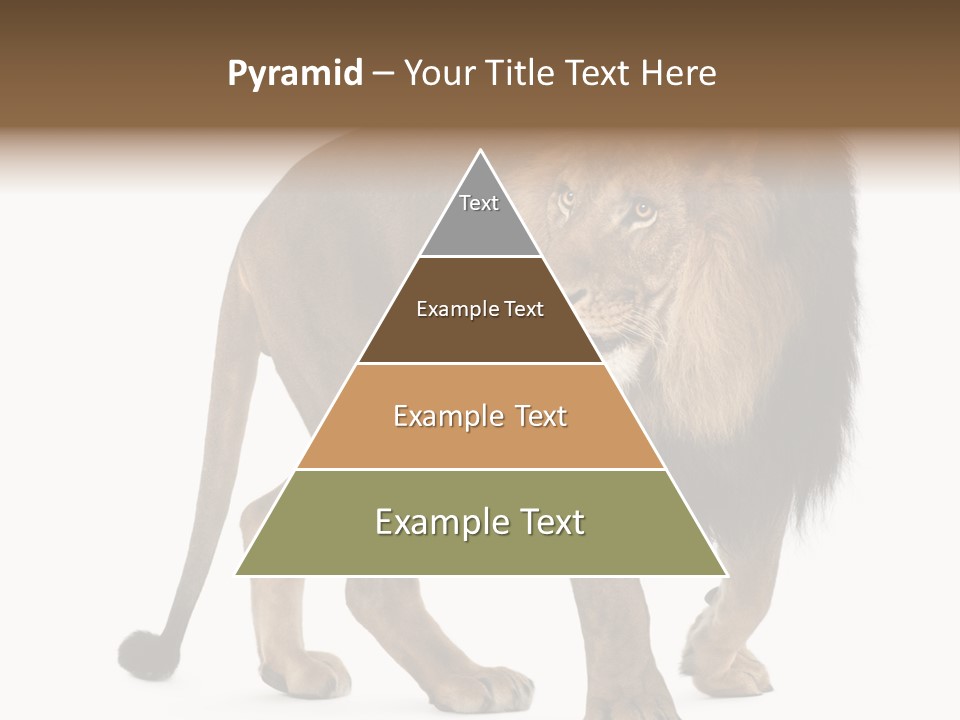 Pyramid – Your Title Text Here

Text

Example Text

Example Text

Example Text